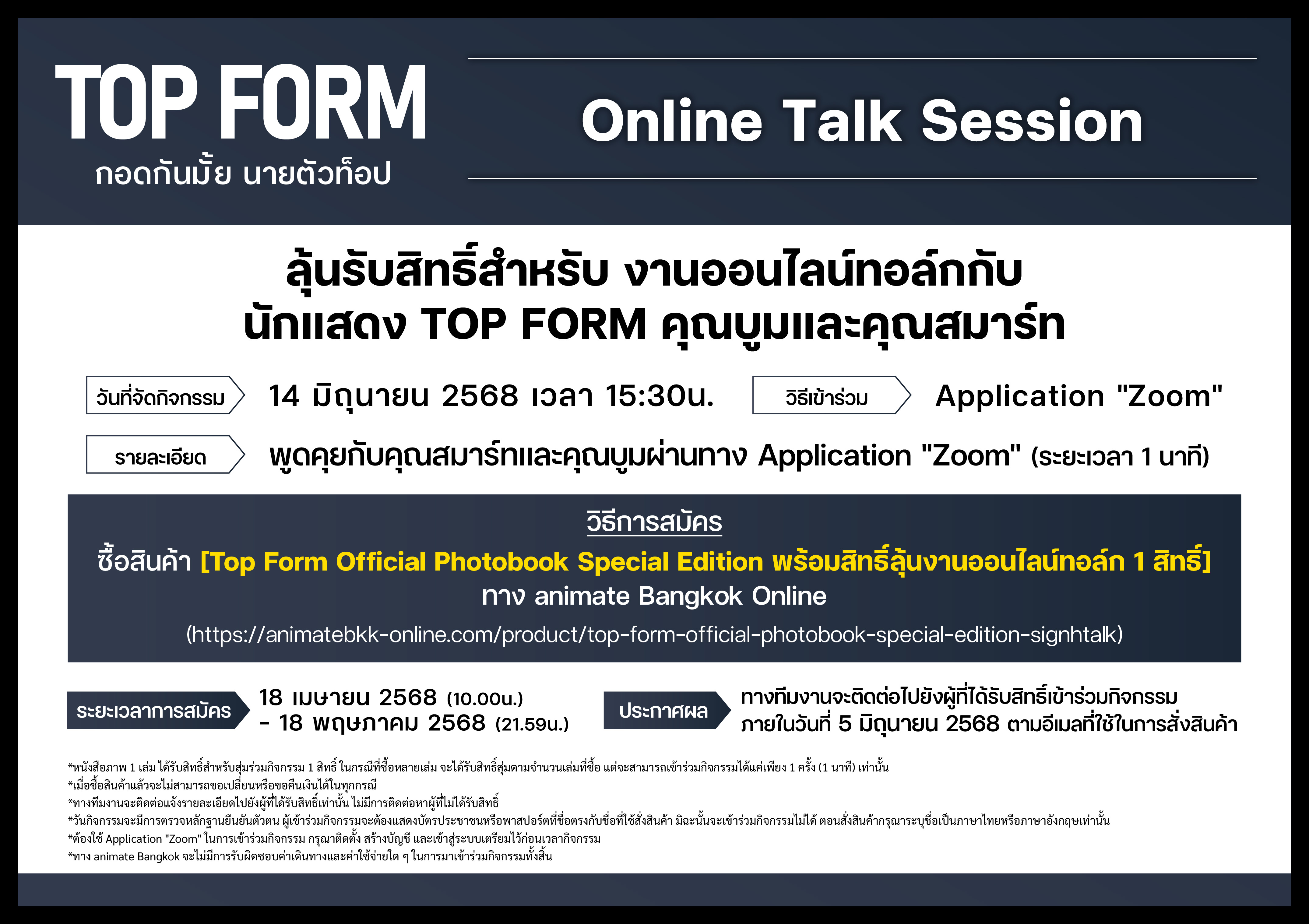 TOP FORM
กอดกันมั้ย นายตัวท็อป

Online Talk Session

ลุ้นรับสิทธิ์สำหรับ งานออนไลน์ทอล์กกับ
นักแสดง TOP FORM คุณบูมและคุณสมาร์ท

วันที่จัดกิจกรรม 14 มิถุนายน 2568 เวลา 15:30น.

วิธีเข้าร่วม Application "Zoom"

รายละเอียด พูดคุยกับคุณสมาร์ทและคุณบูมผ่านทาง Application "Zoom" (ระยะเวลา 1 นาที)

วิธีการสมัคร

ซื้อสินค้า [Top Form Official Photobook Special Edition พร้อมสิทธิ์ลุ้นงานออนไลน์ทอล์ก 1 สิทธิ์]
ทาง animate Bangkok Online
(https://animatebkk-online.com/product/top-form-official-photobook-special-edition-signhtalk)

ระยะเวลาการสมัคร 18 เมษายน 2568 (10.00น.) - 18 พฤษภาคม 2568 (21.59น.)

ประกาศผล ทางทีมงานจะติดต่อไปยังผู้ที่ได้รับสิทธิ์เข้าร่วมกิจกรรม ภายในวันที่ 5 มิถุนายน 2568 ตามอีเมลที่ใช้ในการสั่งสินค้า

*หนังสือภาพ 1 เล่ม ได้รับสิทธิ์สำหรับสุ่มร่วมกิจกรรม 1 สิทธิ์ ในกรณีที่ซื้อหลายเล่ม จะได้รับสิทธิ์สุ่มตามจำนวนเล่มที่ซื้อ แต่จะสามารถเข้าร่วมกิจกรรมได้แค่เพียง 1 ครั้ง (1 นาที) เท่านั้น
*เมื่อซื้อสินค้าแล้วจะไม่สามารถขอเปลี่ยนหรือขอคืนเงินได้ในทุกกรณี
*ทางทีมงานจะติดต่อแจ้งรายละเอียดไปยังผู้ที่ได้รับสิทธิ์เท่านั้น ไม่มีการติดต่อหาผู้ที่ไม่ได้รับสิทธิ์
*วันกิจกรรมจะมีการตรวจหลักฐานยืนยันตัวตน ผู้เข้าร่วมกิจกรรมจะต้องแสดงบัตรประชาชนหรือพาสปอร์ตที่ชื่อตรงกับชื่อที่ใช้สั่งสินค้า มิฉะนั้นจะเข้าร่วมกิจกรรมไม่ได้ ตอนสั่งสินค้ากรุณาระบุชื่อเป็นภาษาไทยหรือภาษาอังกฤษเท่านั้น
*ต้องใช้ Application "Zoom" ในการเข้าร่วมกิจกรรม กรุณาติดตั้ง สร้างบัญชี และเข้าสู่ระบบเตรียมไว้ก่อนเวลากิจกรรม
*ทาง animate Bangkok จะไม่มีการรับผิดชอบค่าเดินทางและค่าใช้จ่ายใด ๆ ในการมาเข้าร่วมกิจกรรมทั้งสิ้น